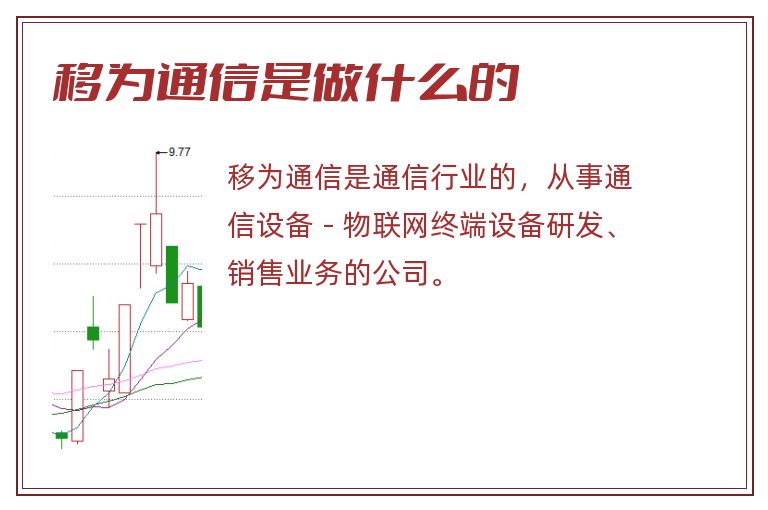 移为通信是做什么的

9.77

移为通信是通信行业的，从事通信设备 - 物联网终端设备研发、销售业务的公司。